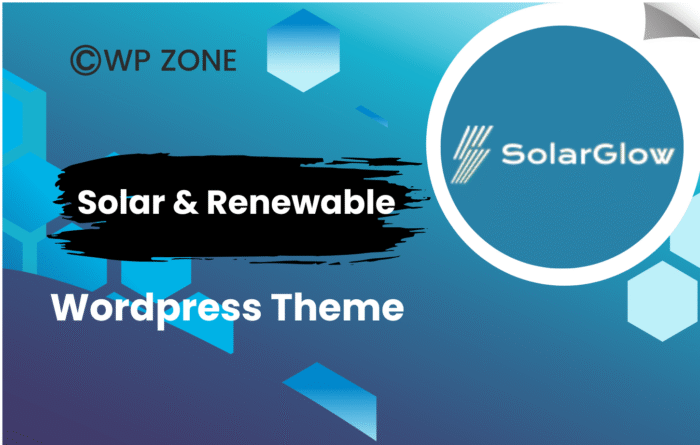 ©WP ZONE

SolarGlow

Solar & Renewable

Wordpress Theme